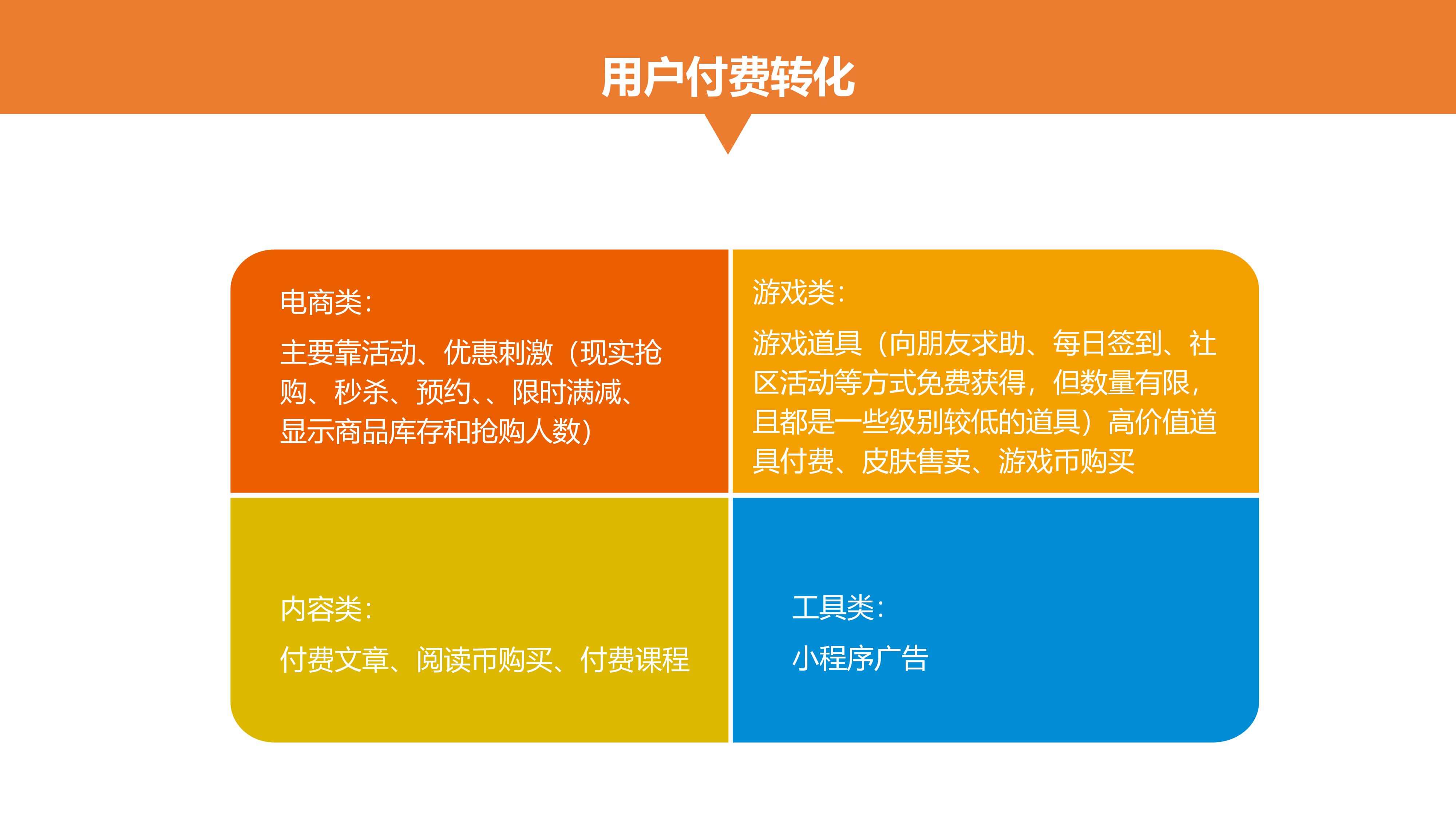 用户付费转化

电商类：

主要靠活动、优惠刺激（现实抢购、秒杀、预约、、限时满减、显示商品库存和抢购人数）

游戏类：

游戏道具（向朋友求助、每日签到、社区活动等方式免费获得，但数量有限，且都是一些级别较低的道具）高价值道具付费、皮肤售卖、游戏币购买

内容类：

付费文章、阅读币购买、付费课程

工具类：

小程序广告